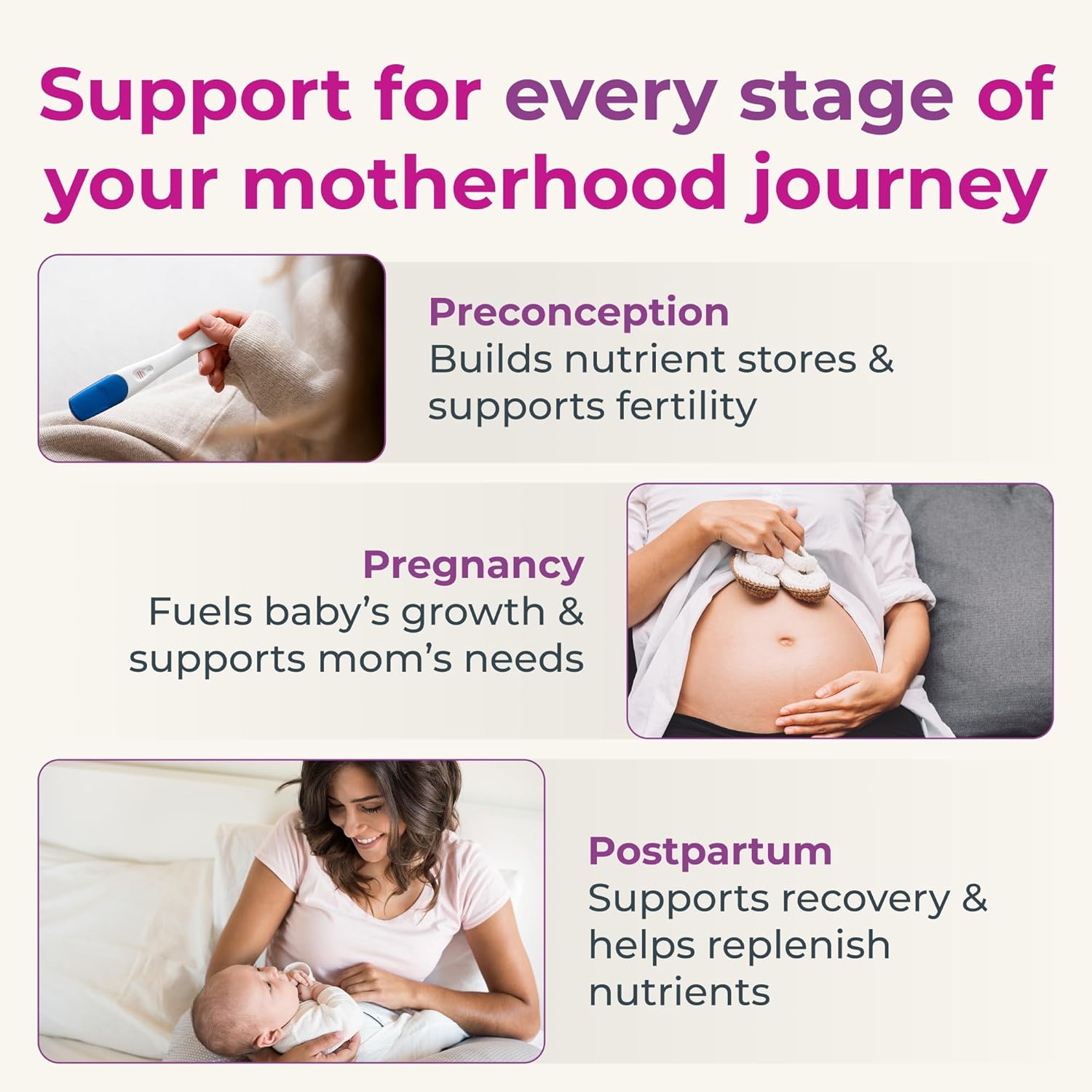 Support for every stage of your motherhood journey

Preconception
Builds nutrient stores & supports fertility

Pregnancy
Fuels baby's growth & supports mom's needs

Postpartum
Supports recovery & helps replenish nutrients